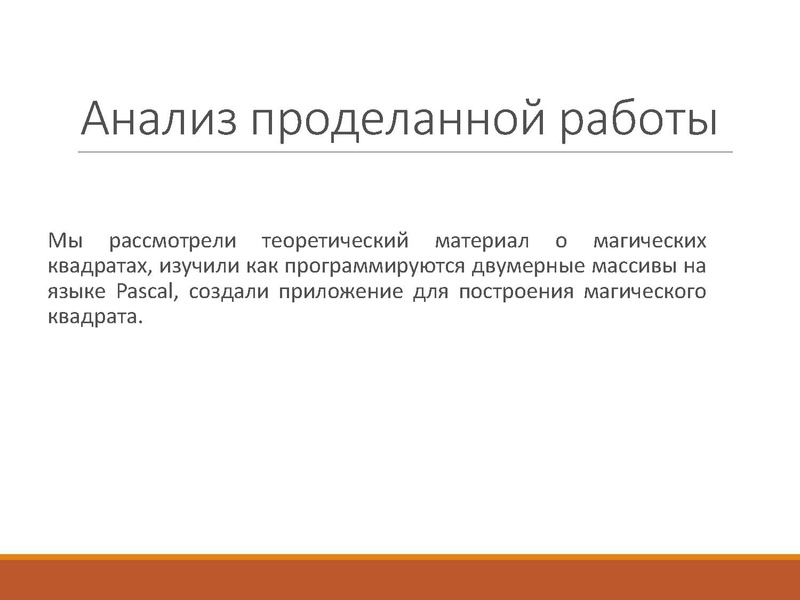 Анализ проделанной работы

Мы рассмотрели теоретический материал о магических квадратах, изучили как программируются двумерные массивы на языке Pascal, создали приложение для построения магического квадрата.